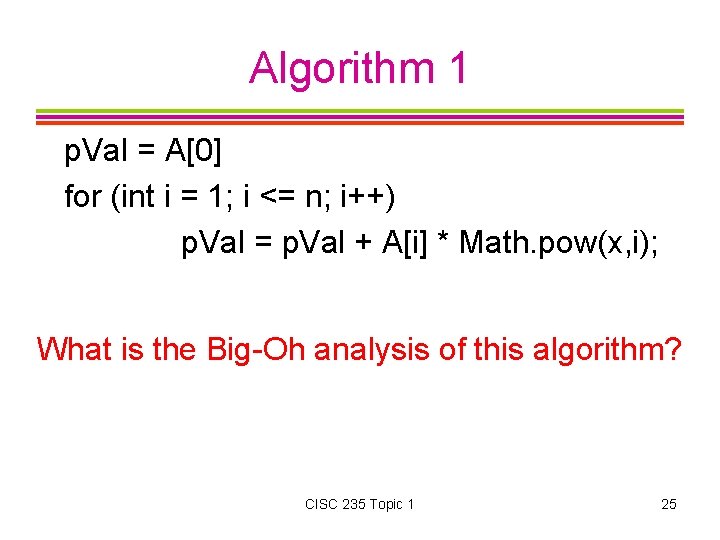 Algorithm 1

pVal = A[0]
for (int i = 1; i <= n; i++)
pVal = pVal + A[i] * Math.pow(x,i);

What is the Big-Oh analysis of this algorithm?

CISC 235 Topic 1

25